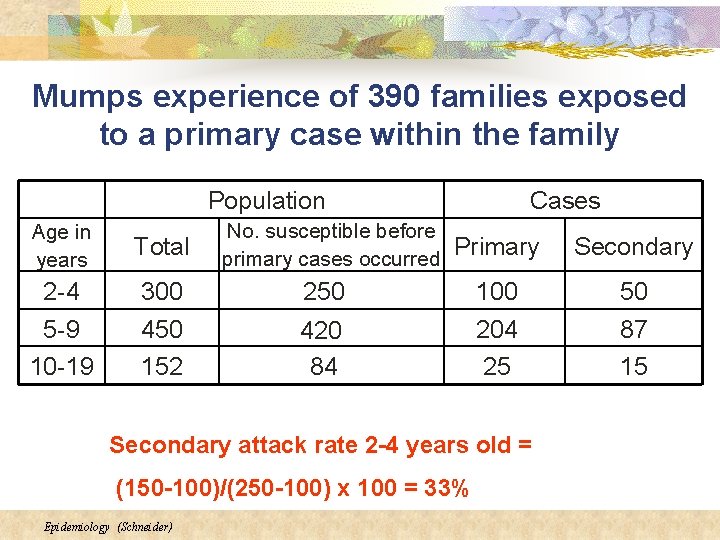 Mumps experience of 390 families exposed to a primary case within the family

| | Population | | Cases | |
|---|---|---|---|---|
| Age in years | Total | No. susceptible before primary cases occurred | Primary | Secondary |
| 2-4 | 300 | 250 | 100 | 50 |
| 5-9 | 450 | 420 | 204 | 87 |
| 10-19 | 152 | 84 | 25 | 15 |

Secondary attack rate 2-4 years old =

(150-100)/(250-100) x 100 = 33%

Epidemiology (Schneider)